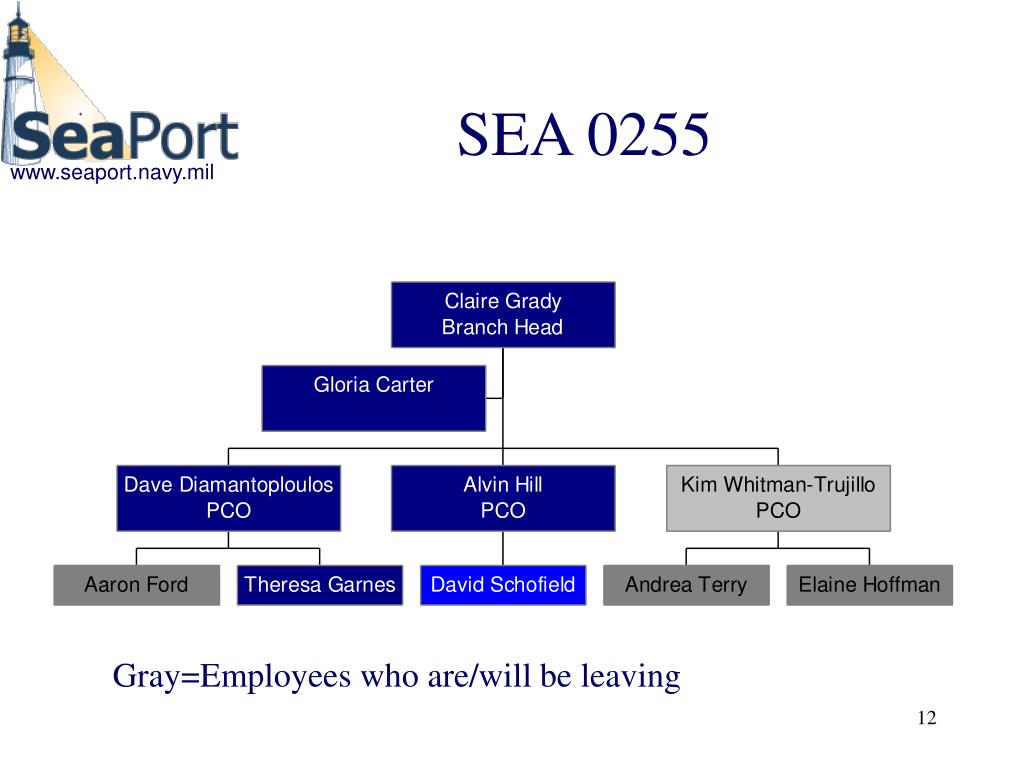 SeaPort
www.seaport.navy.mil

SEA 0255

Claire Grady
Branch Head

Gloria Carter

Dave Diamantoploulos
PCO

Alvin Hill
PCO

Kim Whitman-Trujillo
PCO

Aaron Ford

Theresa Garnes

David Schofield

Andrea Terry

Elaine Hoffman

Gray=Employees who are/will be leaving

12